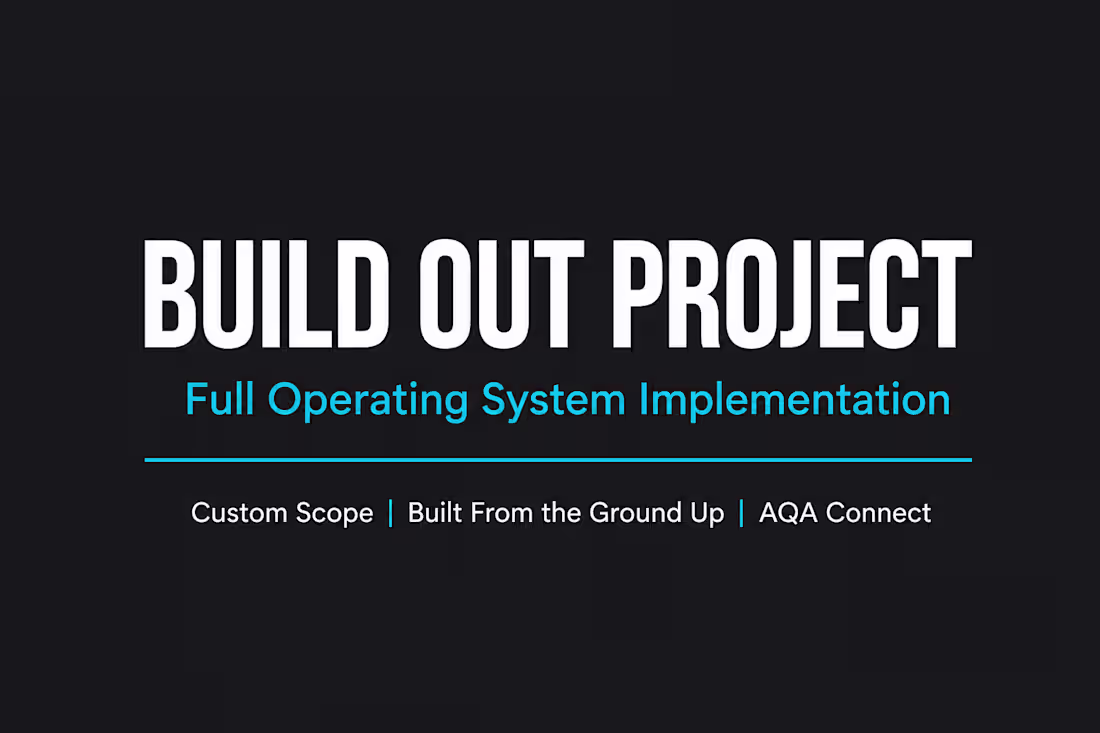 BUILD OUT PROJECT

Full Operating System Implementation

Custom Scope | Built From the Ground Up | AQA Connect